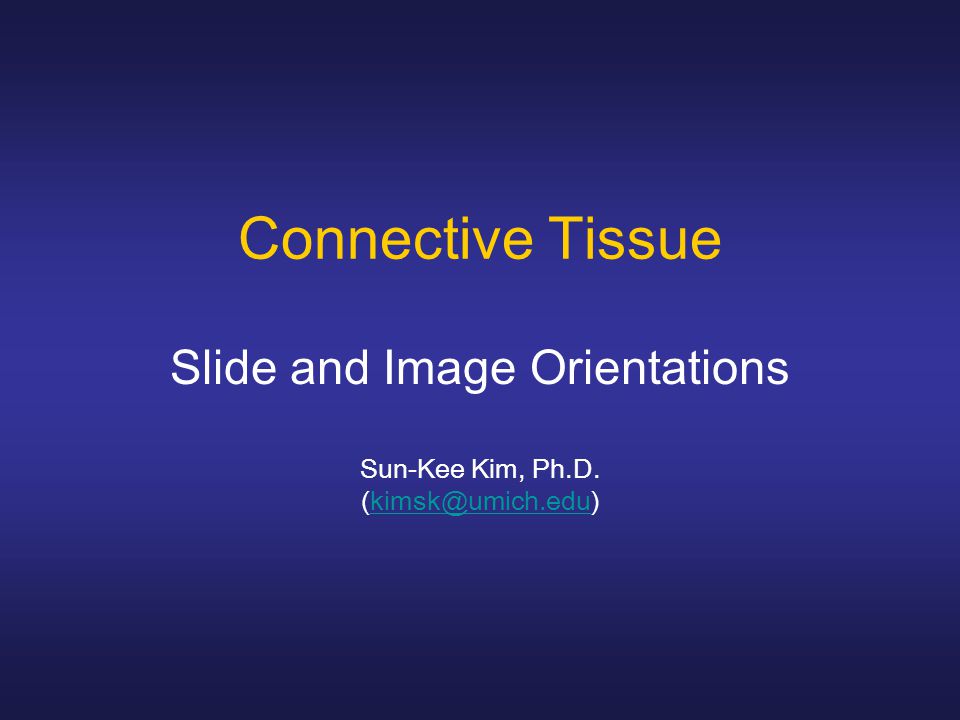 Connective Tissue

Slide and Image Orientations

Sun-Kee Kim, Ph.D.
(kimsk@umich.edu)